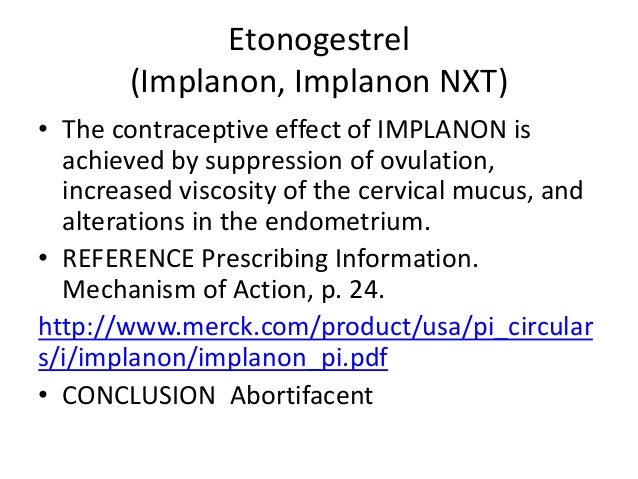 Etonogestrel
(Implanon, Implanon NXT)

• The contraceptive effect of IMPLANON is achieved by suppression of ovulation, increased viscosity of the cervical mucus, and alterations in the endometrium.

• REFERENCE Prescribing Information. Mechanism of Action, p. 24.

http://www.merck.com/product/usa/pi_circulars/i/implanon/implanon_pi.pdf

• CONCLUSION Abortifacent